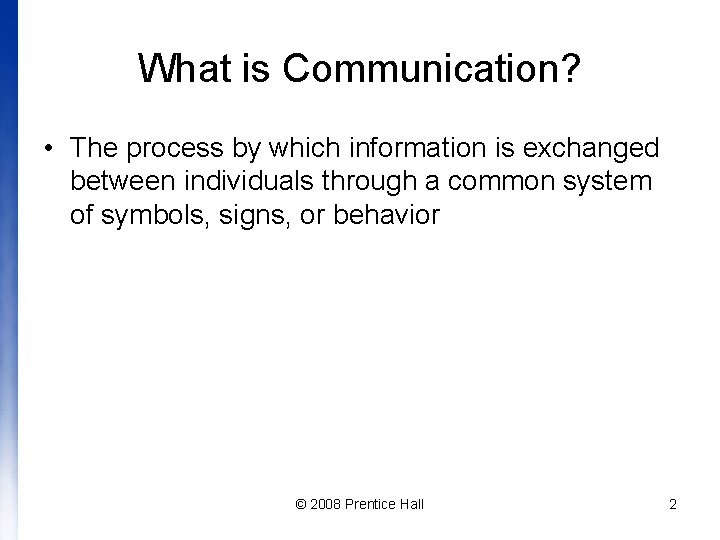 What is Communication?

• The process by which information is exchanged between individuals through a common system of symbols, signs, or behavior

© 2008 Prentice Hall

2